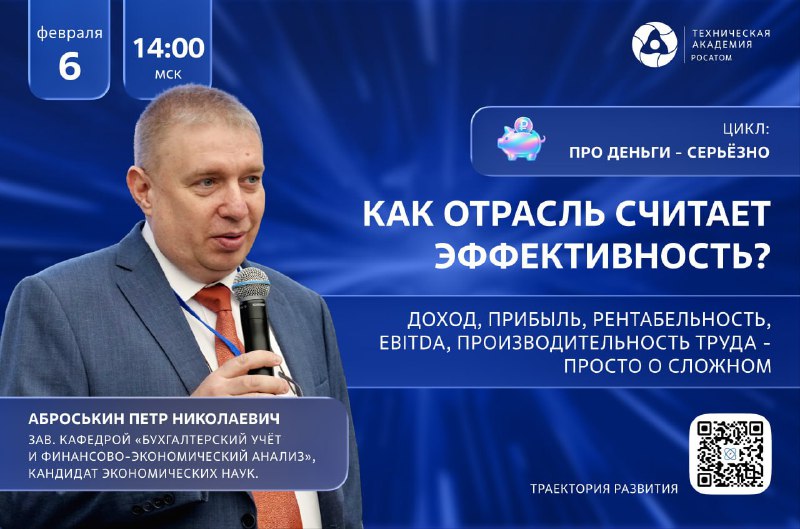 февраля
6

14:00
мск

ТЕХНИЧЕСКАЯ
АКАДЕМИЯ
РОСАТОМ

ЦИКЛ:
ПРО ДЕНЬГИ - СЕРЬЁЗНО

КАК ОТРАСЛЬ СЧИТАЕТ ЭФФЕКТИВНОСТЬ?

ДОХОД, ПРИБЫЛЬ, РЕНТАБЕЛЬНОСТЬ, EBITDA, ПРОИЗВОДИТЕЛЬНОСТЬ ТРУДА - ПРОСТО О СЛОЖНОМ

АБРОСЬКИН ПЕТР НИКОЛАЕВИЧ
ЗАВ. КАФЕДРОЙ «БУХГАЛТЕРСКИЙ УЧЁТ И ФИНАНСОВО-ЭКОНОМИЧЕСКИЙ АНАЛИЗ», КАНДИДАТ ЭКОНОМИЧЕСКИХ НАУК.

ТРАЕКТОРИЯ РАЗВИТИЯ